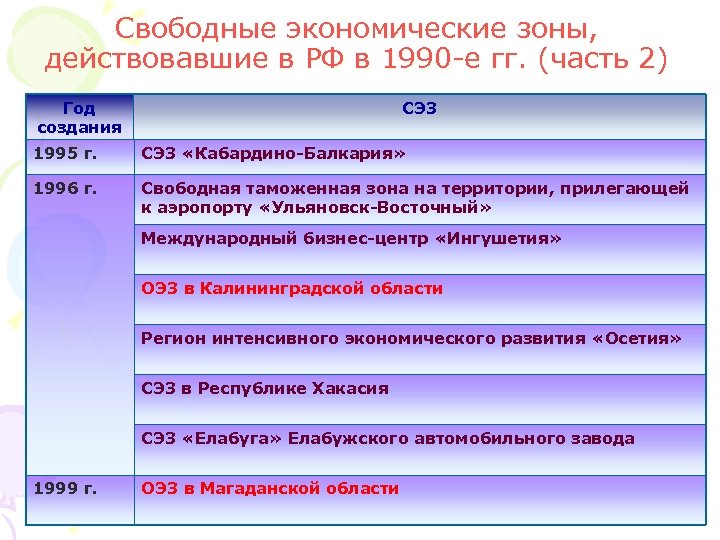 Свободные экономические зоны, действовавшие в РФ в 1990-е гг. (часть 2)

| Год создания | СЭЗ |
|---|---|
| 1995 г. | СЭЗ «Кабардино-Балкария» |
| 1996 г. | Свободная таможенная зона на территории, прилегающей к аэропорту «Ульяновск-Восточный» |
| | Международный бизнес-центр «Ингушетия» |
| | ОЭЗ в Калининградской области |
| | Регион интенсивного экономического развития «Осетия» |
| | СЭЗ в Республике Хакасия |
| | СЭЗ «Елабуга» Елабужского автомобильного завода |
| 1999 г. | ОЭЗ в Магаданской области |